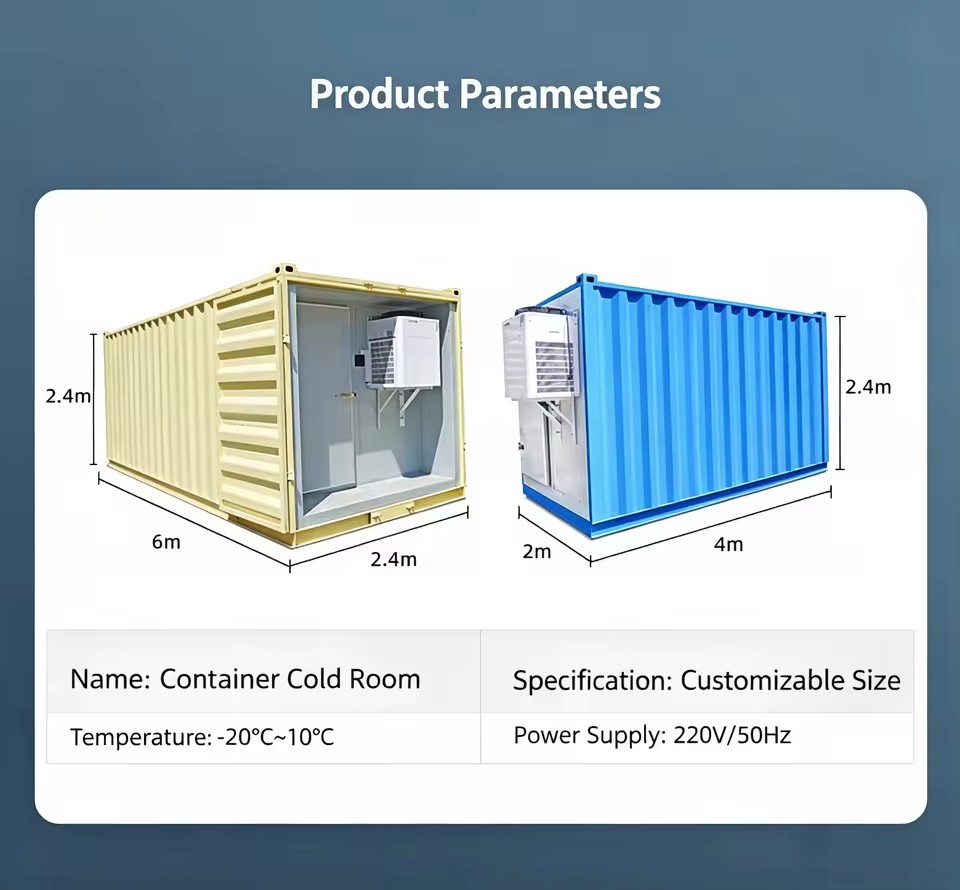 Product Parameters

2.4m
6m
2.4m

2.4m
2m
4m

| Name: Container Cold Room | Specification: Customizable Size |
|---|---|
| Temperature: -20°C~10°C | Power Supply: 220V/50Hz |